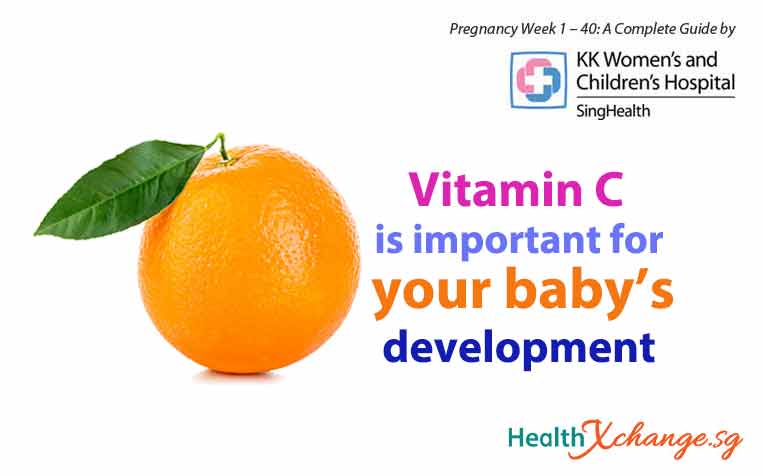 Pregnancy Week 1 – 40: A Complete Guide by

KK Women's and Children's Hospital
SingHealth

Vitamin C is important for your baby's development

HealthXchange.sg